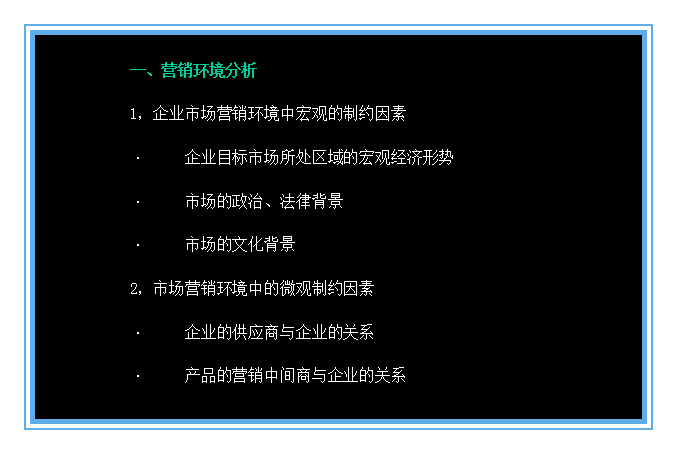 一、营销环境分析

1，企业市场营销环境中宏观的制约因素

· 企业目标市场所处区域的宏观经济形势

· 市场的政治、法律背景

· 市场的文化背景

2，市场营销环境中的微观制约因素

· 企业的供应商与企业的关系

· 产品的营销中间商与企业的关系